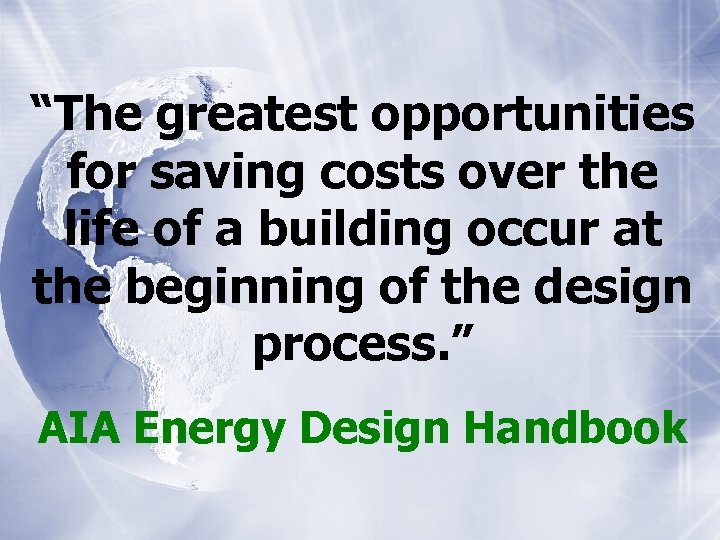 “The greatest opportunities for saving costs over the life of a building occur at the beginning of the design process.”

AIA Energy Design Handbook